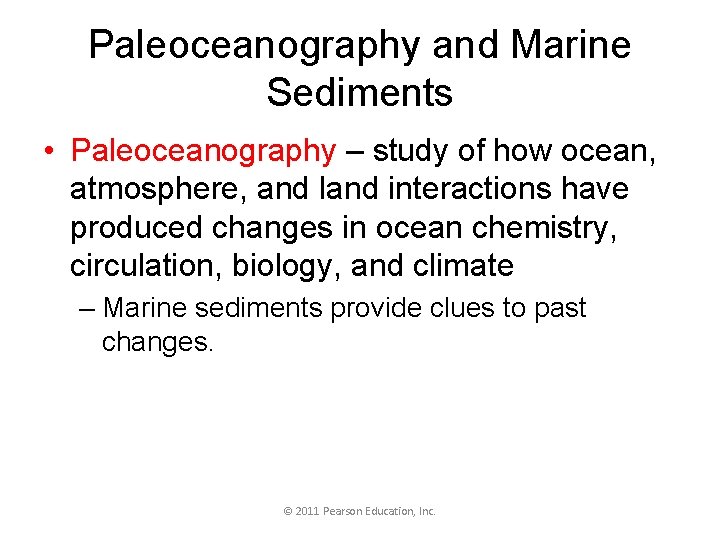 Paleoceanography and Marine Sediments

• Paleoceanography – study of how ocean, atmosphere, and land interactions have produced changes in ocean chemistry, circulation, biology, and climate

– Marine sediments provide clues to past changes.

© 2011 Pearson Education, Inc.